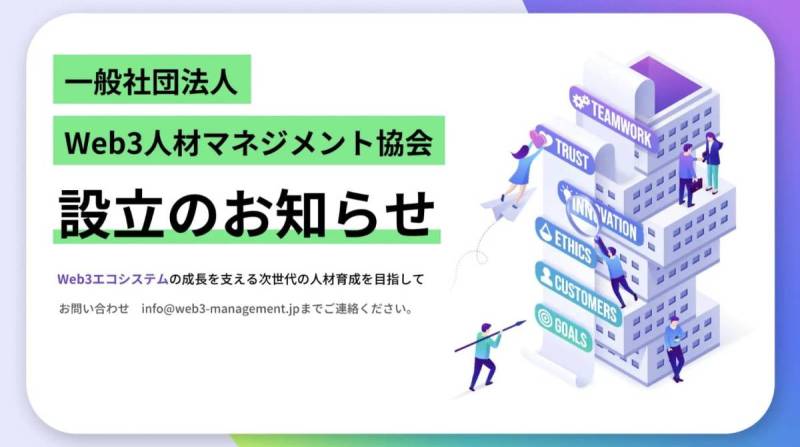 一般社団法人

Web3人材マネジメント協会

設立のお知らせ

Web3エコシステムの成長を支える次世代の人材育成を目指して

お問い合わせ　info@web3-management.jpまでご連絡ください。

TEAMWORK

TRUST

INNOVATION

ETHICS

CUSTOMERS

GOALS